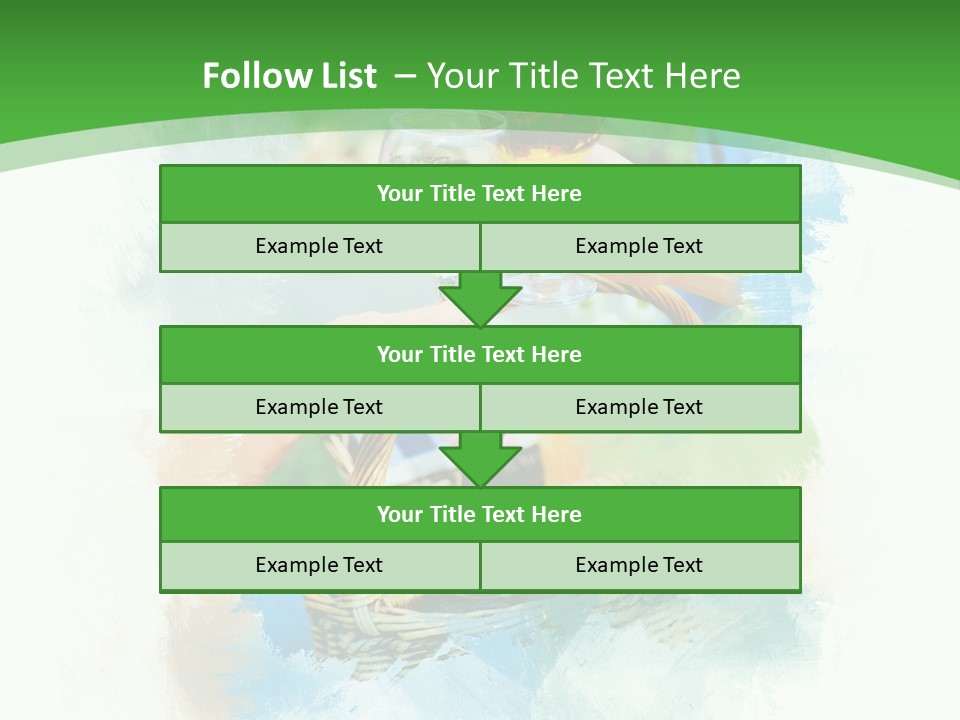 Follow List – Your Title Text Here

Your Title Text Here

Example Text

Example Text

Your Title Text Here

Example Text

Example Text

Your Title Text Here

Example Text

Example Text